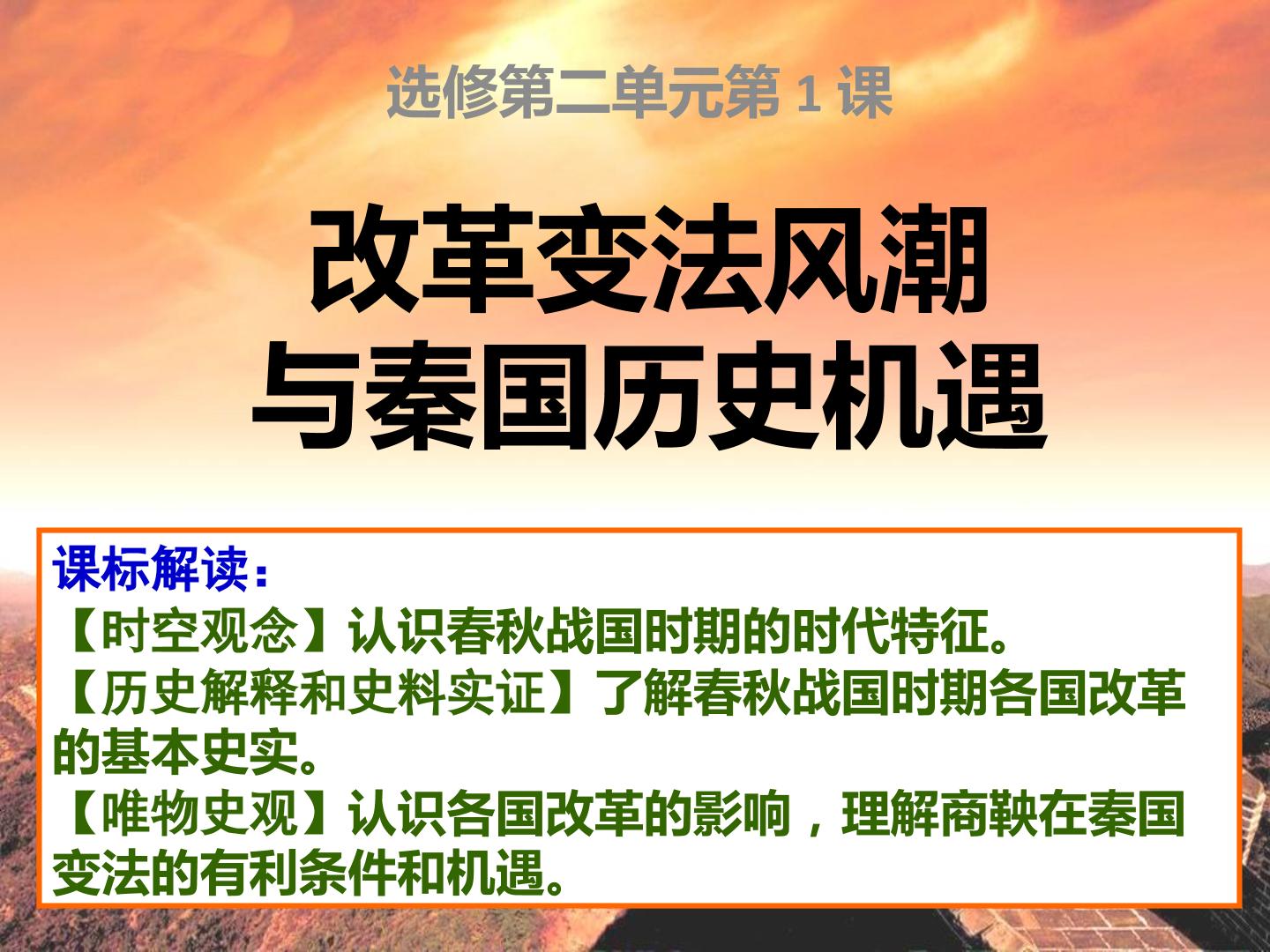 选修第二单元第 1 课

改革变法风潮
与秦国历史机遇

课标解读：
【时空观念】认识春秋战国时期的时代特征。
【历史解释和史料实证】了解春秋战国时期各国改革的基本史实。
【唯物史观】认识各国改革的影响，理解商鞅在秦国变法的有利条件和机遇。